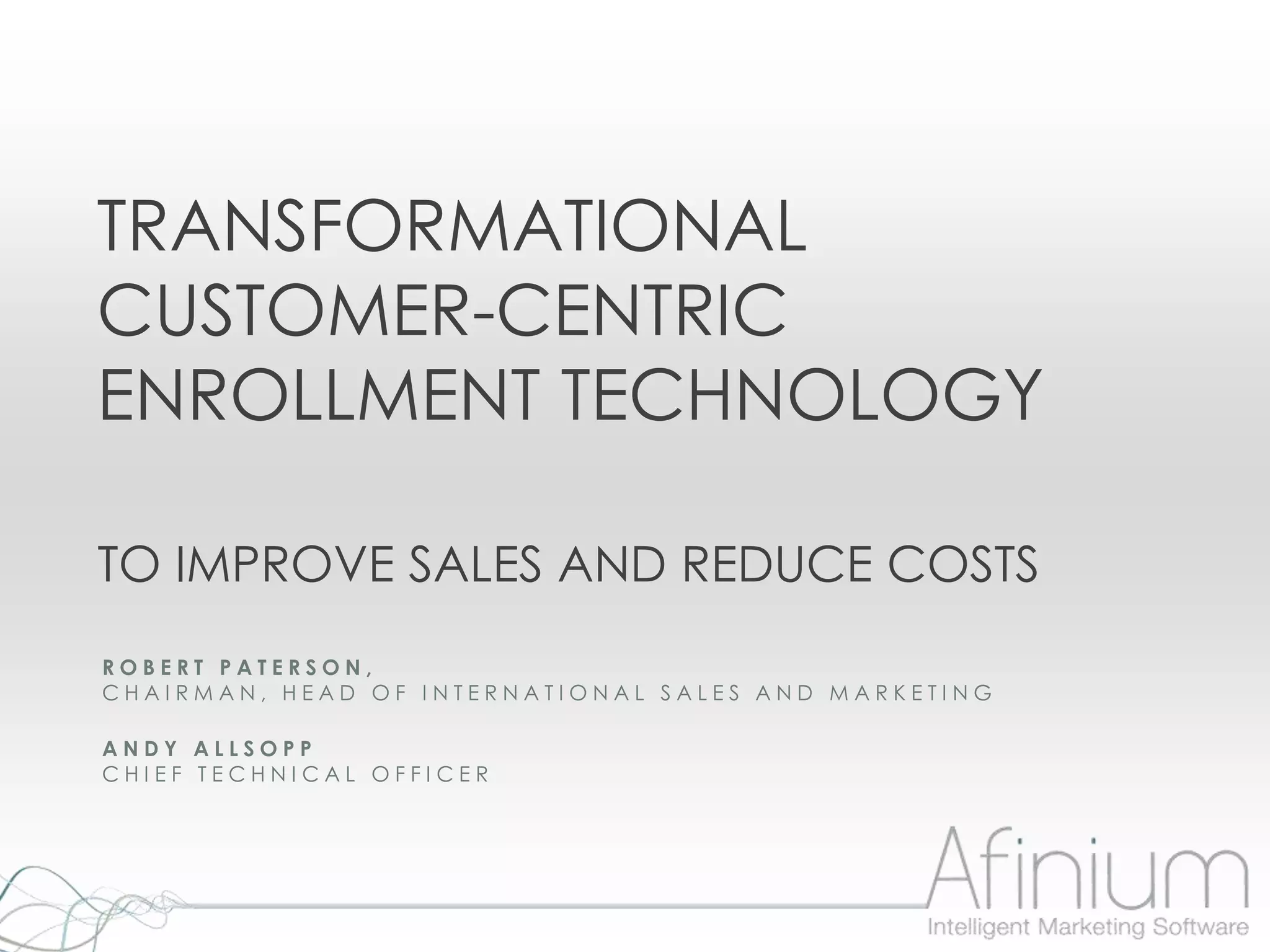 TRANSFORMATIONAL CUSTOMER-CENTRIC ENROLLMENT TECHNOLOGY

TO IMPROVE SALES AND REDUCE COSTS

ROBERT PATERSON,
CHAIRMAN, HEAD OF INTERNATIONAL SALES AND MARKETING

ANDY ALLSOPP
CHIEF TECHNICAL OFFICER

Afinium
Intelligent Marketing Software